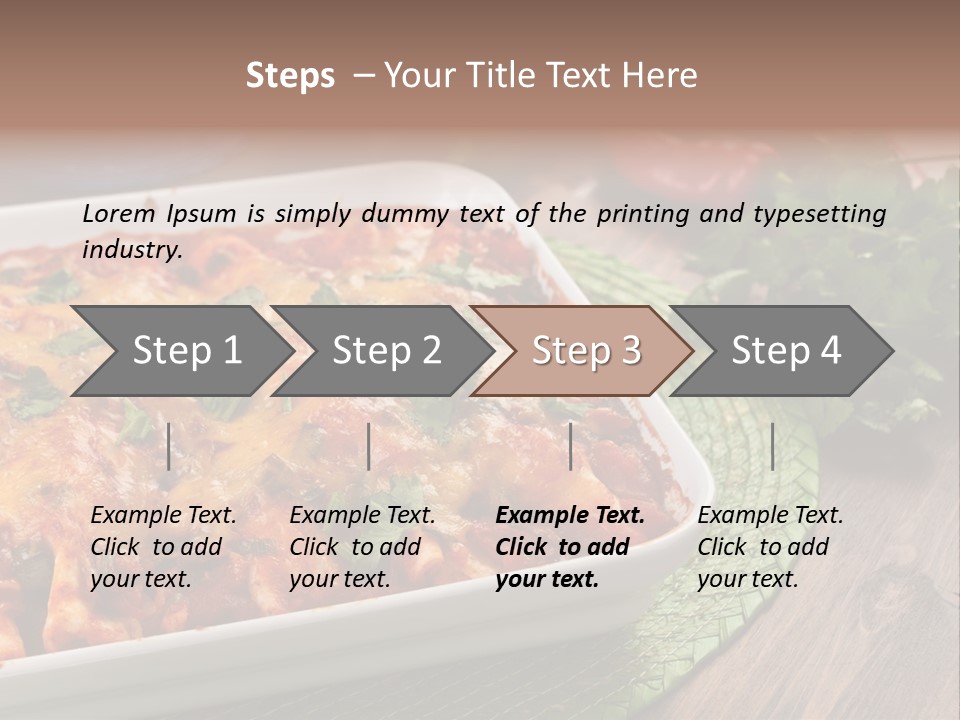 Steps – Your Title Text Here

Lorem Ipsum is simply dummy text of the printing and typesetting industry.

Step 1

Step 2

Step 3

Step 4

Example Text. Click to add your text.

Example Text. Click to add your text.

Example Text. Click to add your text.

Example Text. Click to add your text.